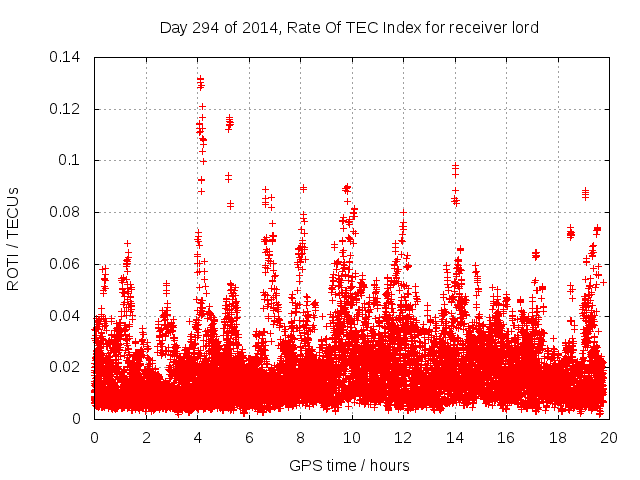 Day 294 of 2014, Rate Of TEC Index for receiver lord

ROTI / TECUs

0.14
0.12
0.1
0.08
0.06
0.04
0.02
0

0 2 4 6 8 10 12 14 16 18 20

GPS time / hours